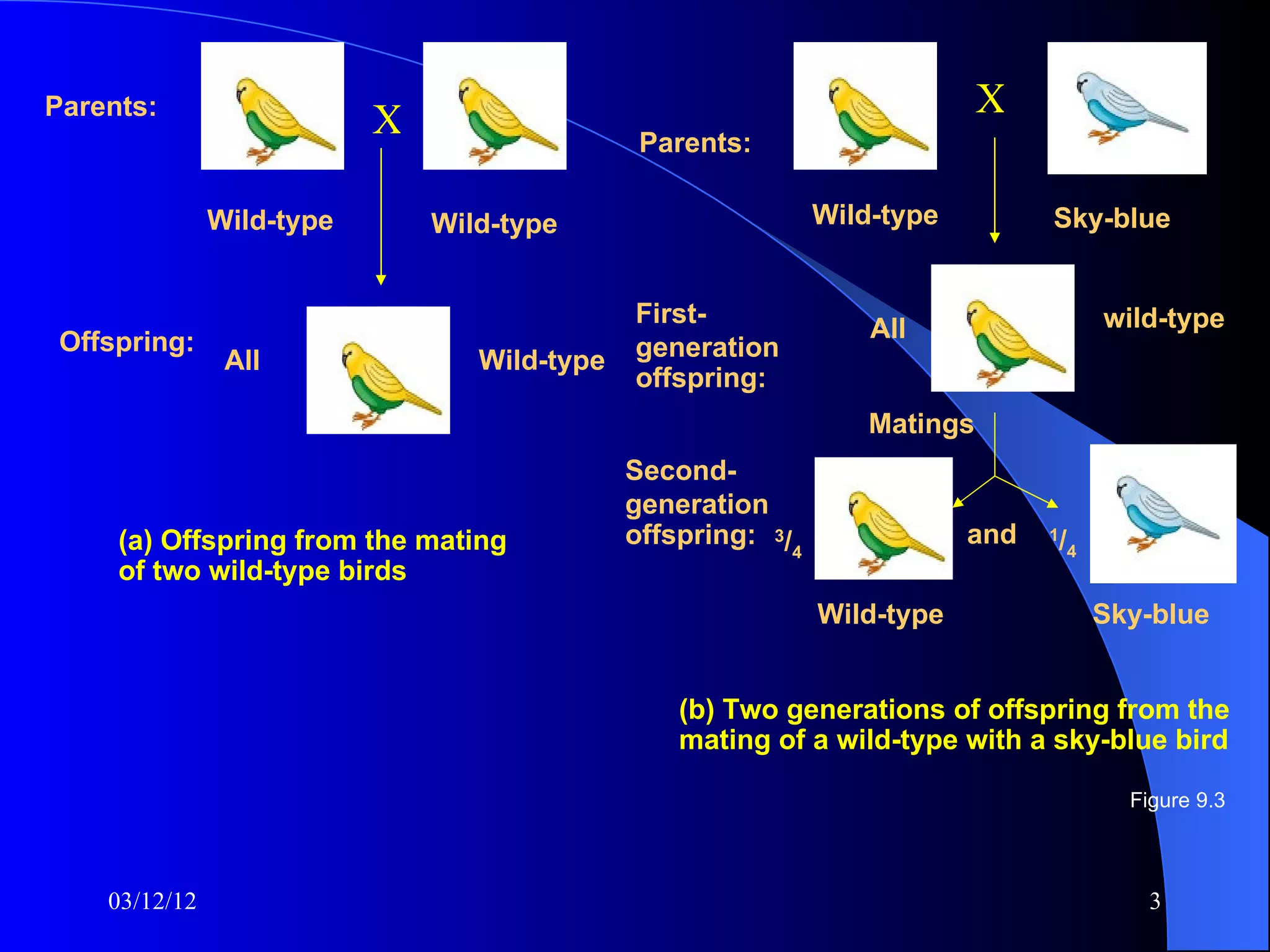 Parents:

X

Wild-type

Wild-type

Offspring: All

Wild-type

(a) Offspring from the mating of two wild-type birds

Parents:

X

Wild-type

Sky-blue

First-generation offspring:

All

wild-type

Matings

Second-generation offspring: $^3/_4$

and $^1/_4$

Wild-type

Sky-blue

(b) Two generations of offspring from the mating of a wild-type with a sky-blue bird

Figure 9.3

03/12/12

3